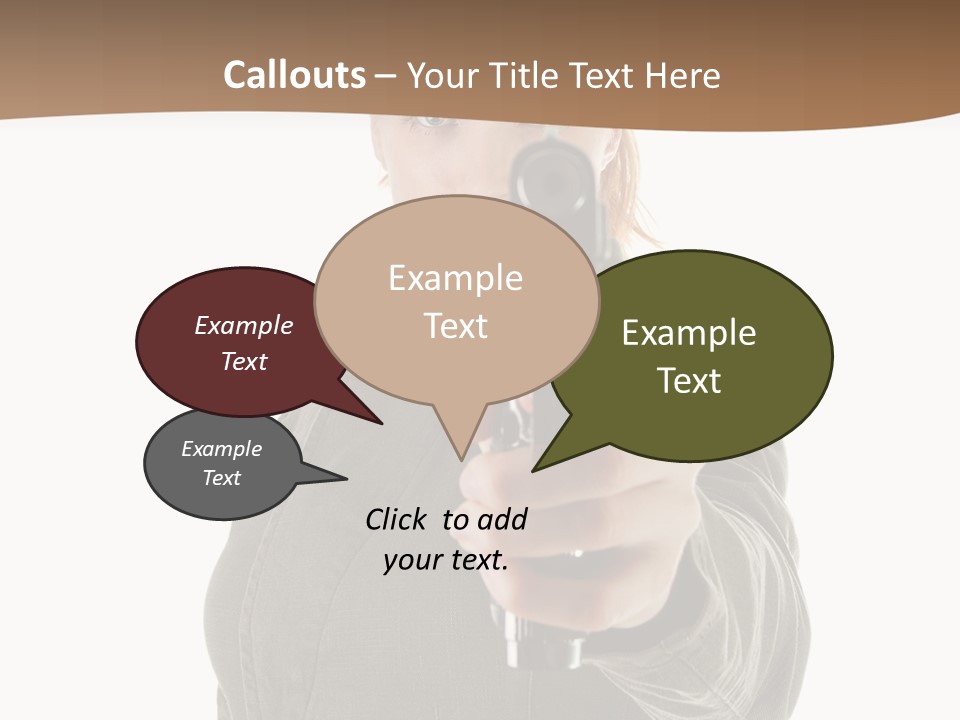 Callouts – Your Title Text Here

Example Text

Example Text

Example Text

Example Text

Click to add your text.